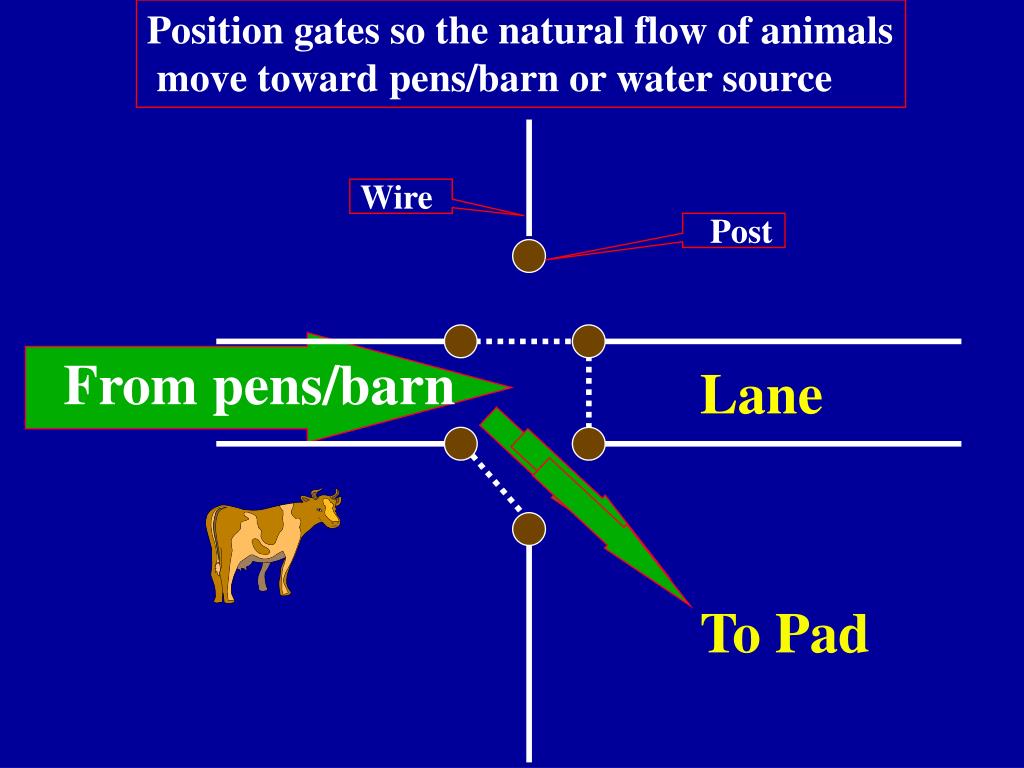 Position gates so the natural flow of animals move toward pens/barn or water source

Wire

Post

From pens/barn

Lane

To Pad